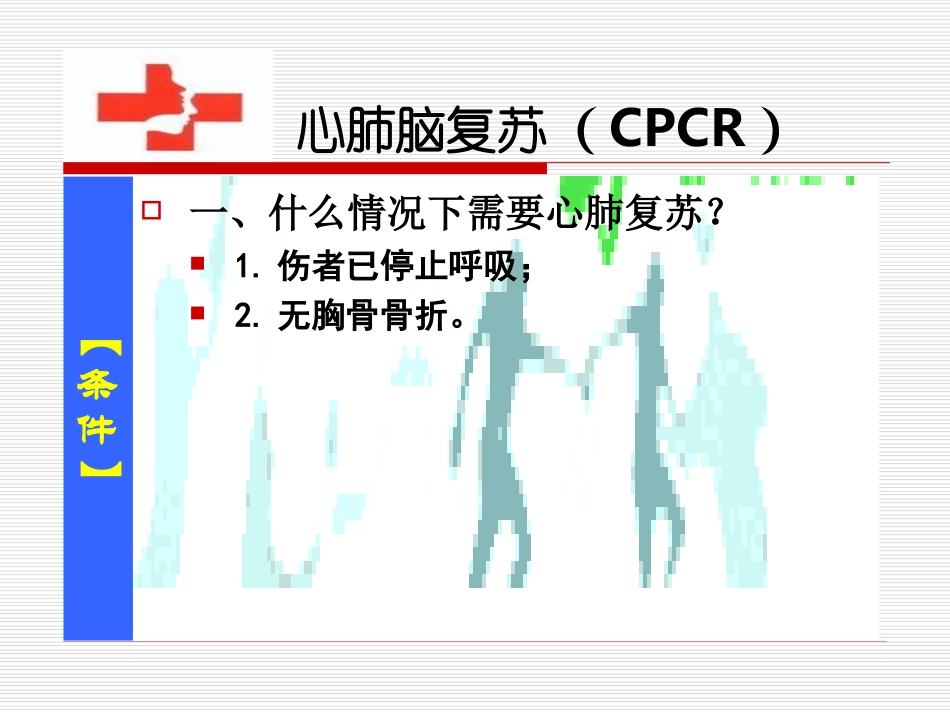 心肺脑复苏（CPCR）

【条件】

一、什么情况下需要心肺复苏？

1. 伤者已停止呼吸；

2. 无胸骨骨折。